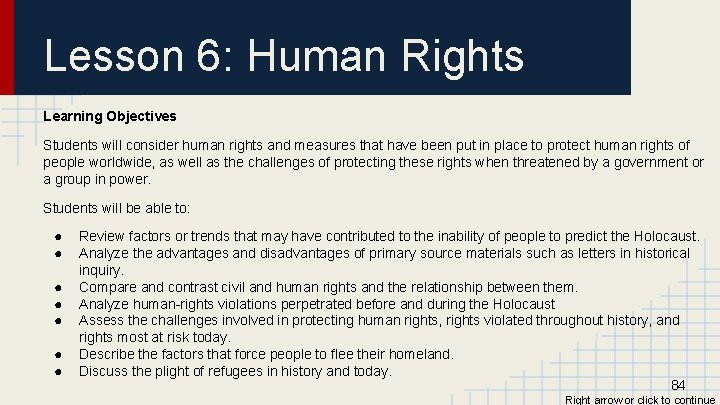 Lesson 6: Human Rights

Learning Objectives

Students will consider human rights and measures that have been put in place to protect human rights of people worldwide, as well as the challenges of protecting these rights when threatened by a government or a group in power.

Students will be able to:

● Review factors or trends that may have contributed to the inability of people to predict the Holocaust.
● Analyze the advantages and disadvantages of primary source materials such as letters in historical inquiry.
● Compare and contrast civil and human rights and the relationship between them.
● Analyze human-rights violations perpetrated before and during the Holocaust
● Assess the challenges involved in protecting human rights, rights violated throughout history, and rights most at risk today.
● Describe the factors that force people to flee their homeland.
● Discuss the plight of refugees in history and today.

84

Right arrow or click to continue